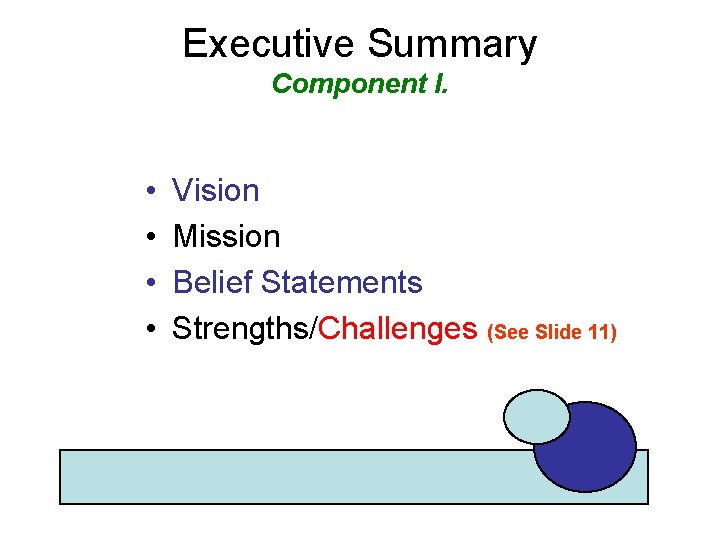 Executive Summary
Component I.

• Vision
• Mission
• Belief Statements
• Strengths/Challenges (See Slide 11)